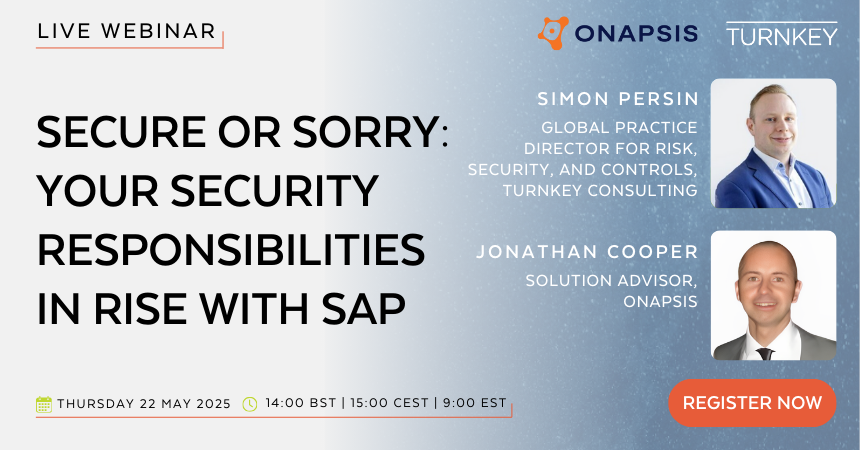 LIVE WEBINAR

ONAPSIS

TURNKEY

SECURE OR SORRY: YOUR SECURITY RESPONSIBILITIES IN RISE WITH SAP

SIMON PERSIN
GLOBAL PRACTICE DIRECTOR FOR RISK, SECURITY, AND CONTROLS, TURNKEY CONSULTING

JONATHAN COOPER
SOLUTION ADVISOR, ONAPSIS

THURSDAY 22 MAY 2025 14:00 BST | 15:00 CEST | 9:00 EST

REGISTER NOW